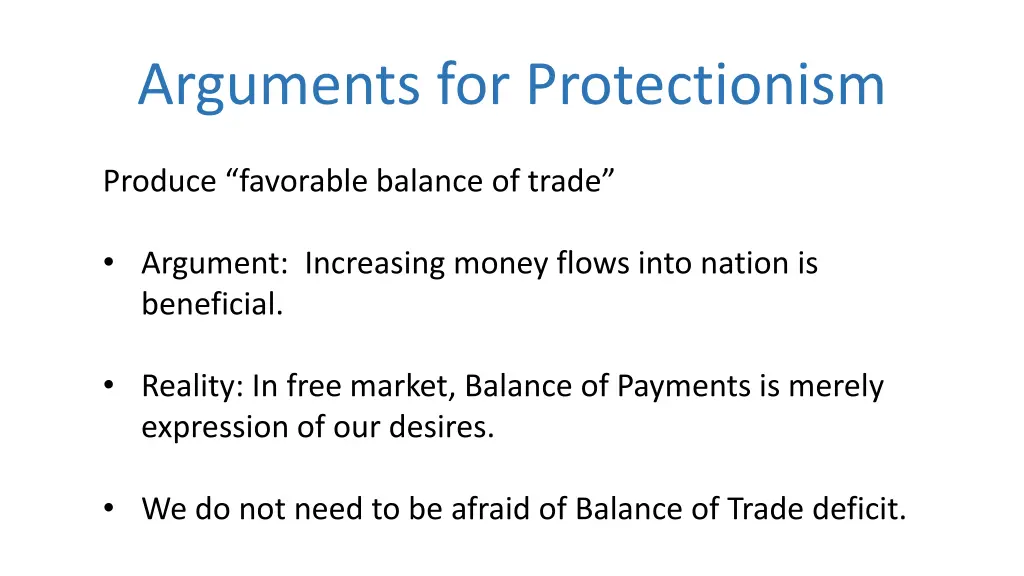 Arguments for Protectionism

Produce “favorable balance of trade”

• Argument: Increasing money flows into nation is beneficial.

• Reality: In free market, Balance of Payments is merely expression of our desires.

• We do not need to be afraid of Balance of Trade deficit.